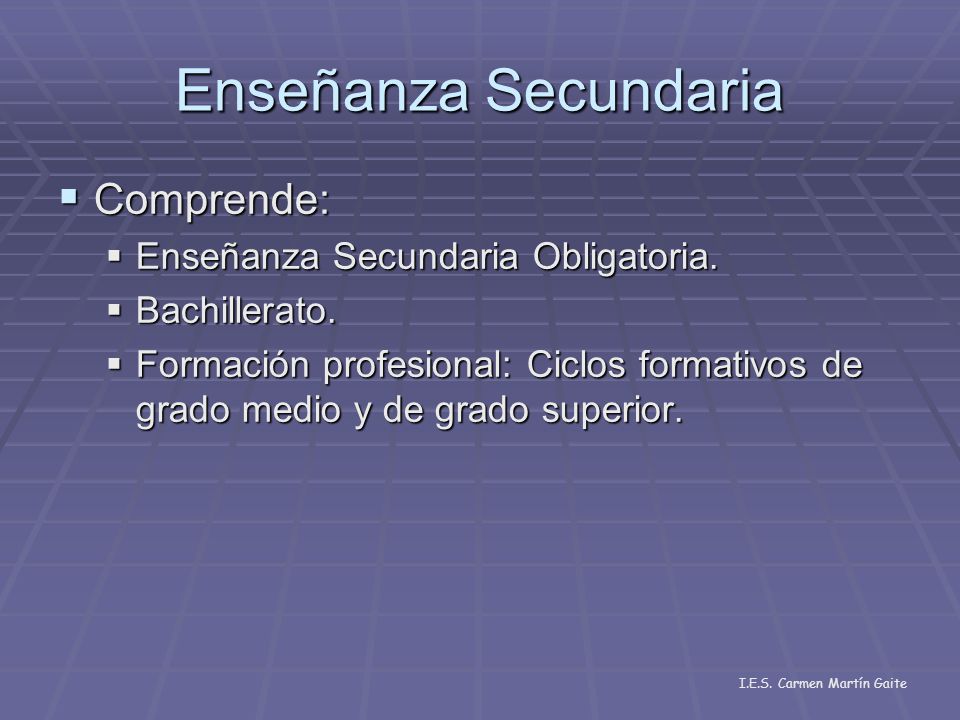 Enseñanza Secundaria

▪ Comprende:
▪ Enseñanza Secundaria Obligatoria.
▪ Bachillerato.
▪ Formación profesional: Ciclos formativos de grado medio y de grado superior.

I.E.S. Carmen Martín Gaite